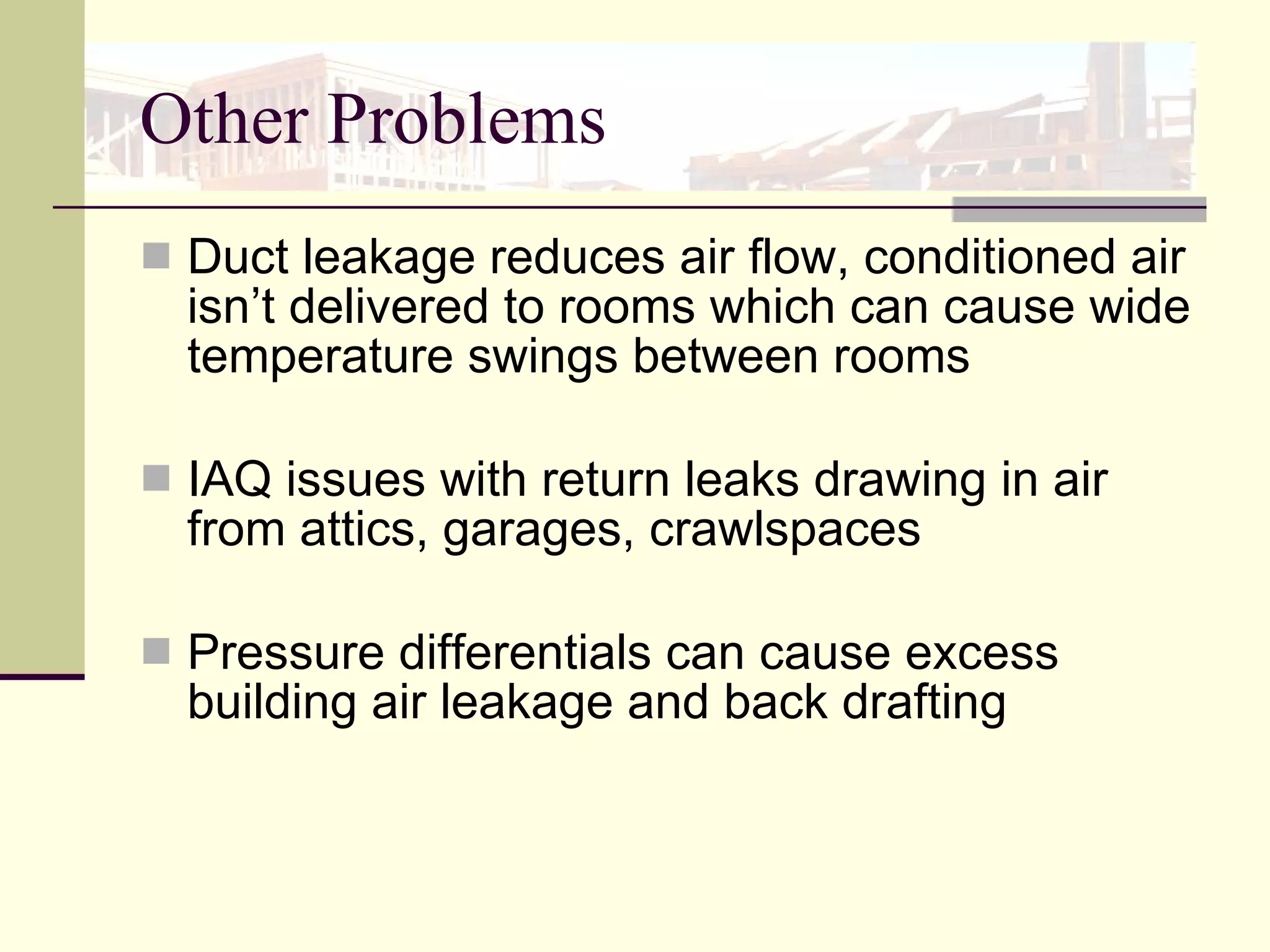 Other Problems

Duct leakage reduces air flow, conditioned air isn’t delivered to rooms which can cause wide temperature swings between rooms

IAQ issues with return leaks drawing in air from attics, garages, crawlspaces

Pressure differentials can cause excess building air leakage and back drafting